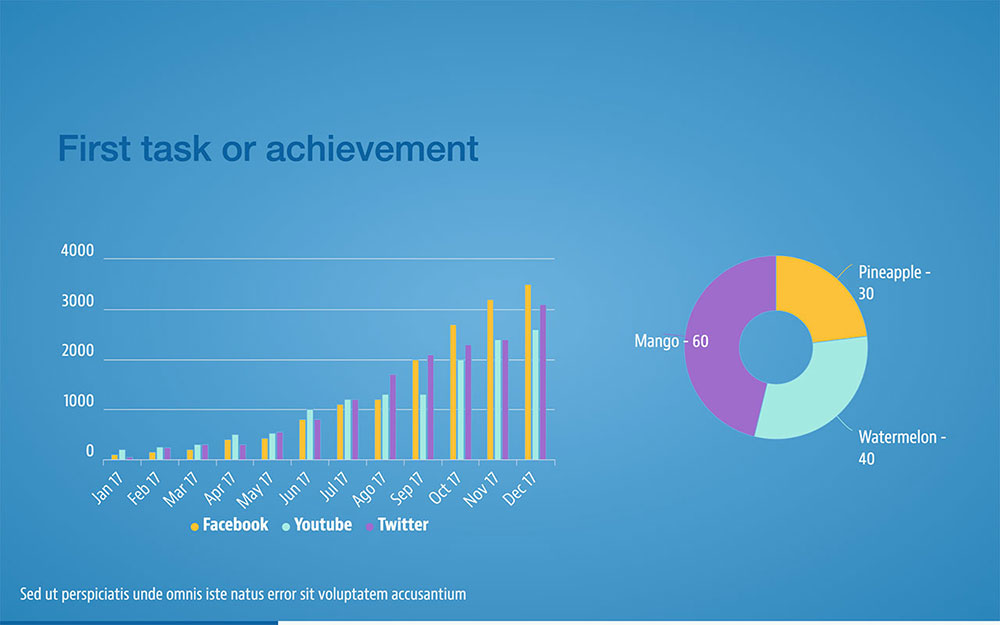 First task or achievement

4000
3000
2000
1000
0

Jan 17
Feb 17
Mar 17
Apr 17
May 17
Jun 17
Jul 17
Ago 17
Sep 17
Oct 17
Nov 17
Dec 17

Facebook
Youtube
Twitter

Pineapple - 30
Mango - 60
Watermelon - 40

Sed ut perspiciatis unde omnis iste natus error sit voluptatem accusantium